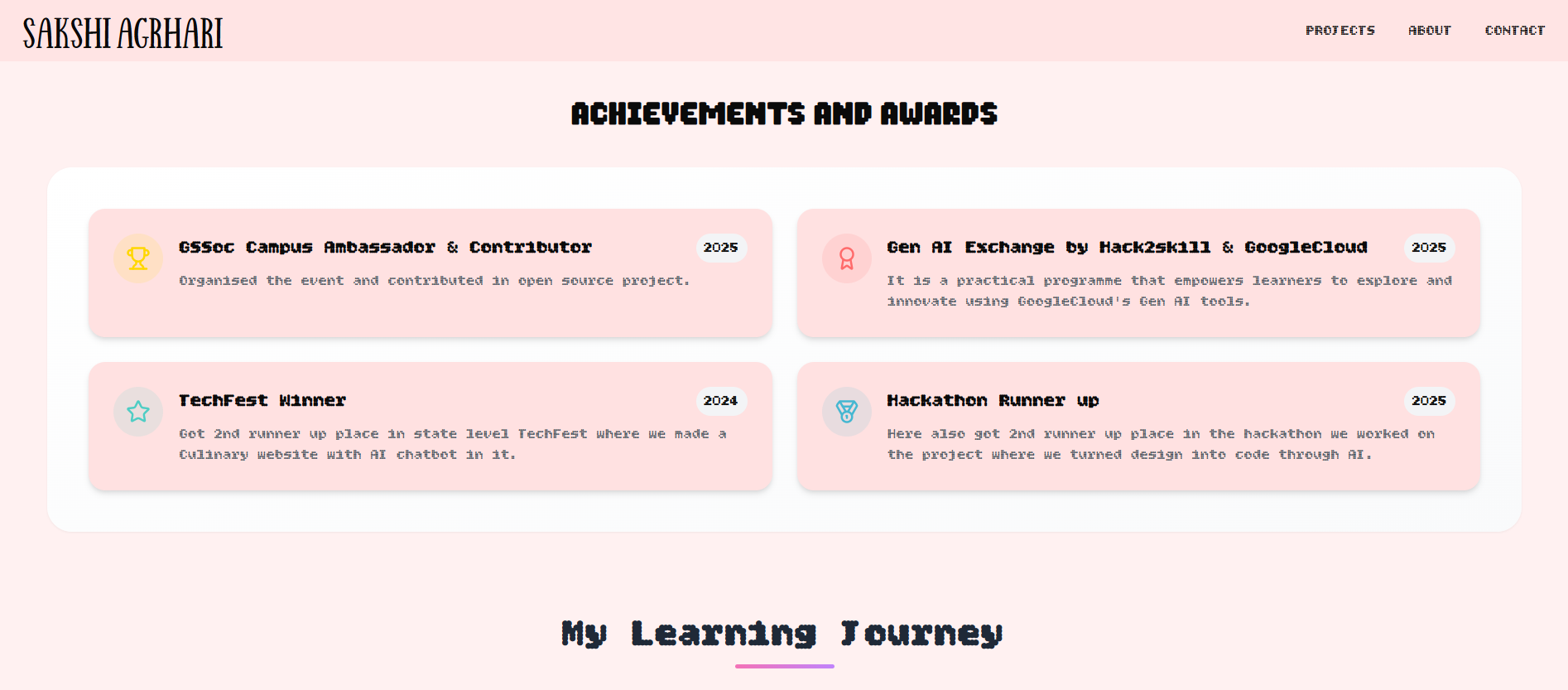 SAKSHI AGRHARI

PROJECTS ABOUT CONTACT

ACHIEVEMENTS AND AWARDS

GSSoc Campus Ambassador & Contributor

2025

Organised the event and contributed in open source project.

Gen AI Exchange by Hack2skill & GoogleCloud

2025

It is a practical programme that empowers learners to explore and innovate using GoogleCloud's Gen AI tools.

TechFest Winner

2024

Got 2nd runner up place in state level TechFest where we made a Culinary website with AI chatbot in it.

Hackathon Runner up

2025

Here also got 2nd runner up place in the hackathon we worked on the project where we turned design into code through AI.

My Learning Journey